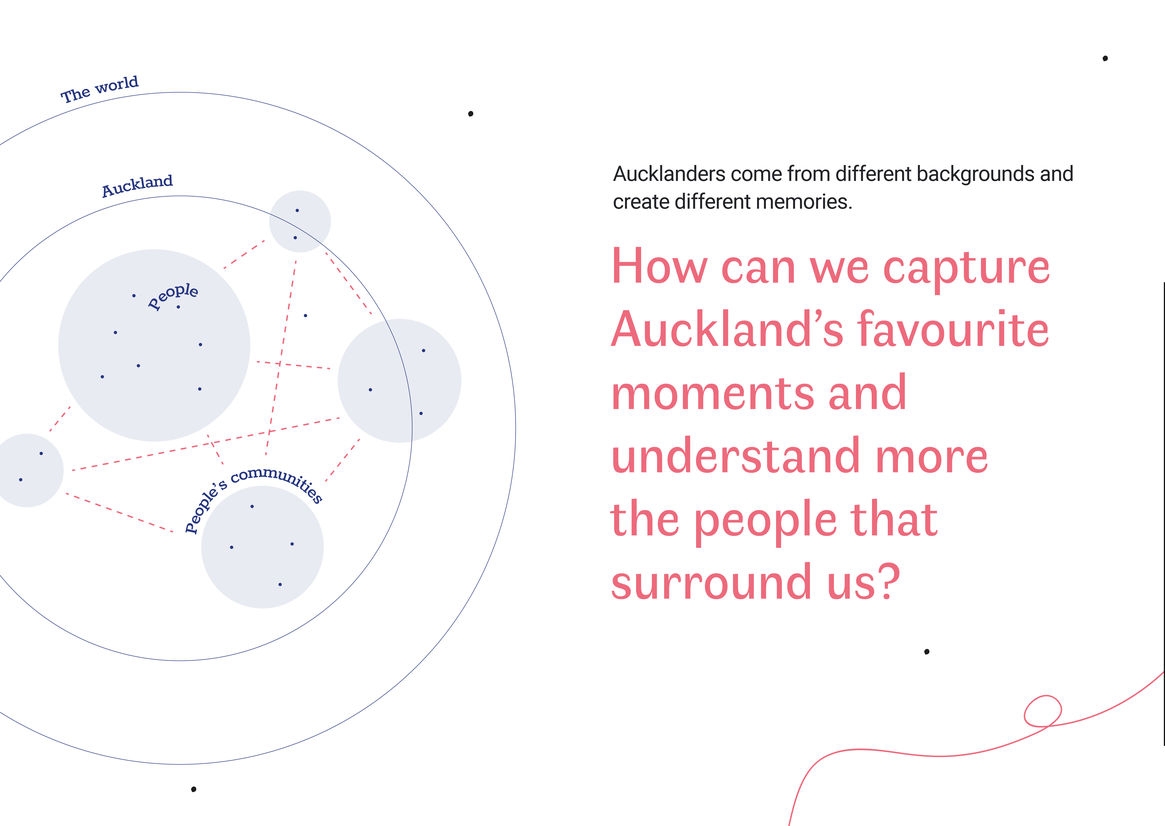 The world

Auckland

People

People's communities

Aucklanders come from different backgrounds and create different memories.

How can we capture Auckland's favourite moments and understand more the people that surround us?